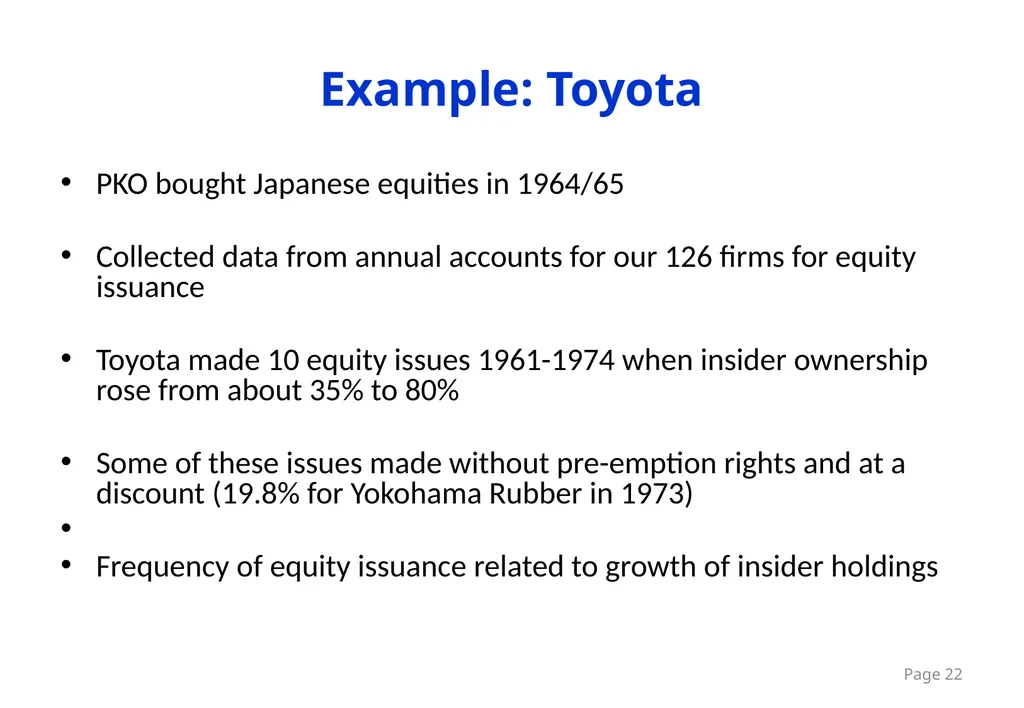 Example: Toyota

• PKO bought Japanese equities in 1964/65

• Collected data from annual accounts for our 126 firms for equity issuance

• Toyota made 10 equity issues 1961-1974 when insider ownership rose from about 35% to 80%

• Some of these issues made without pre-emption rights and at a discount (19.8% for Yokohama Rubber in 1973)
•
• Frequency of equity issuance related to growth of insider holdings

Page 22